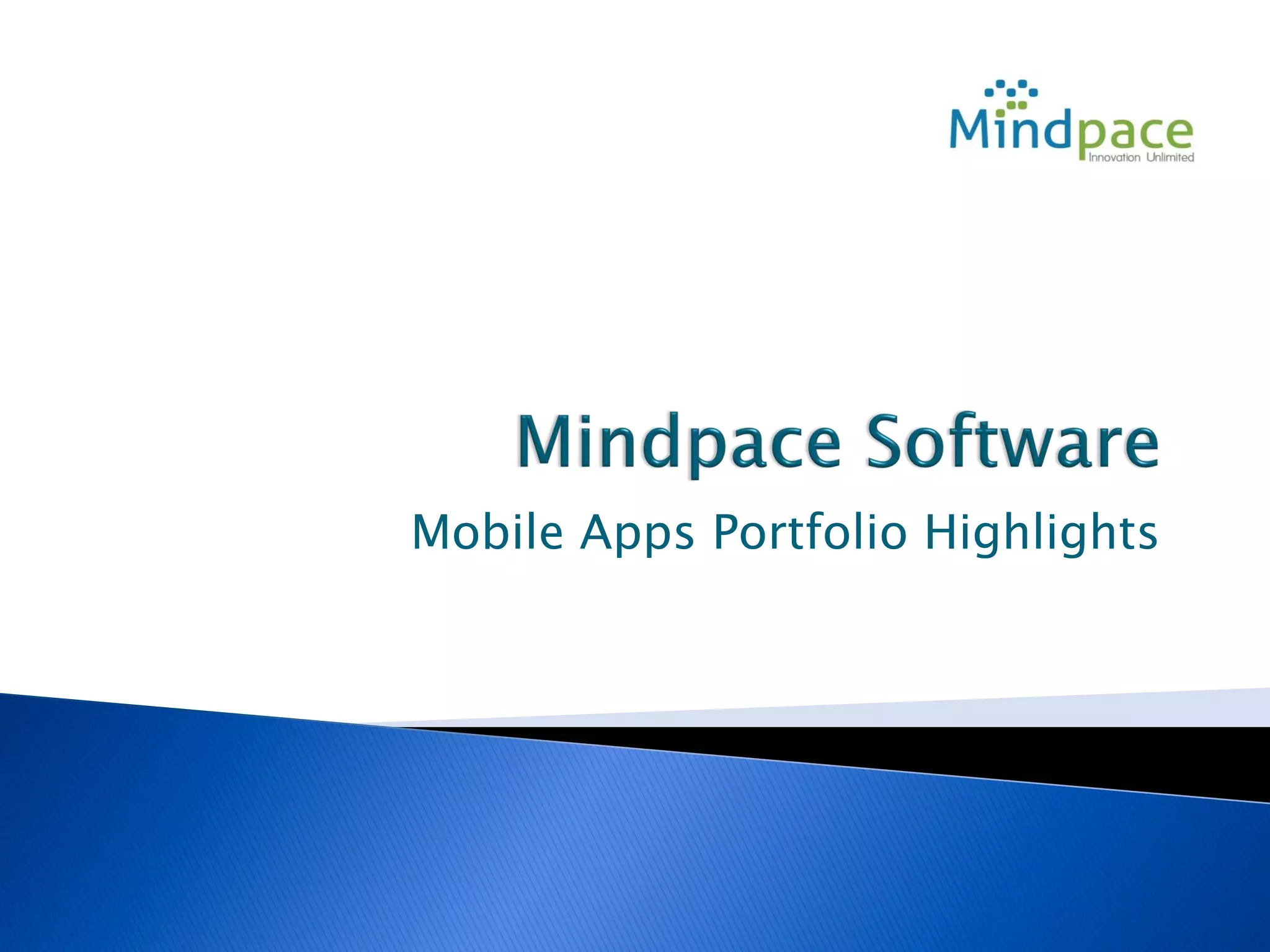 Mindpace
Innovation Unlimited

Mindpace Software

Mobile Apps Portfolio Highlights